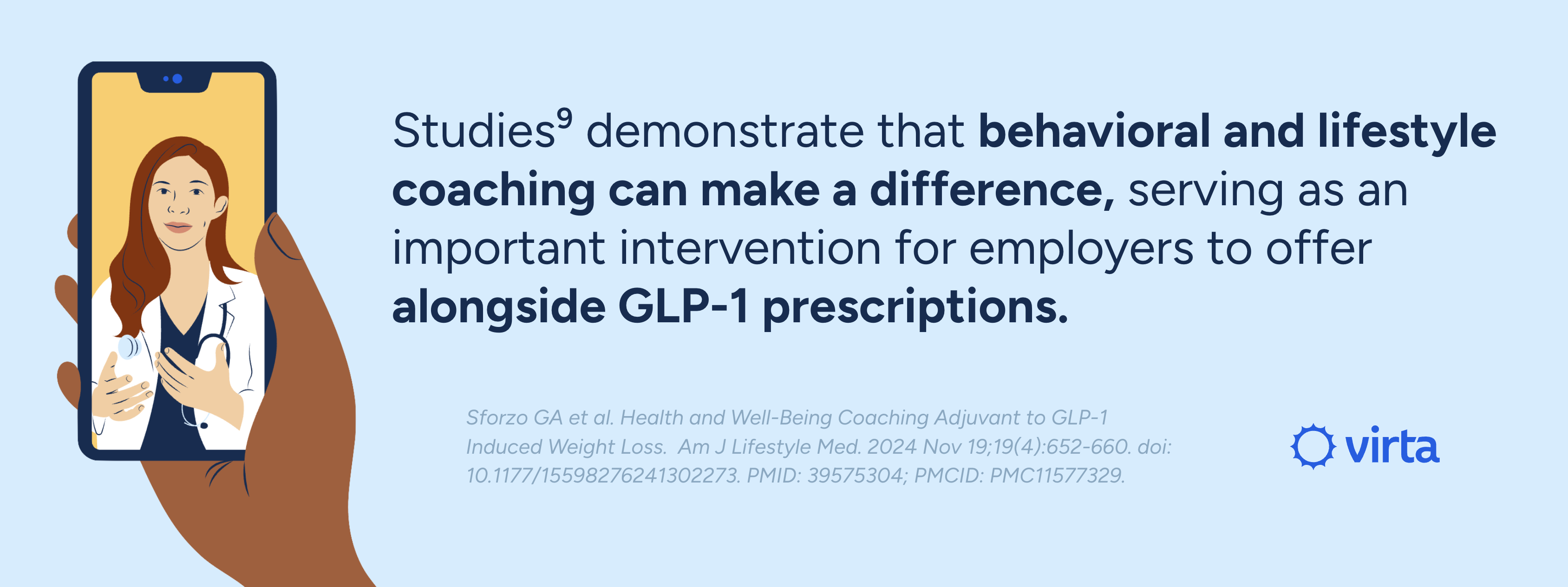 Studies$^{9}$ demonstrate that behavioral and lifestyle coaching can make a difference, serving as an important intervention for employers to offer alongside GLP-1 prescriptions.

Sforzo GA et al. Health and Well-Being Coaching Adjuvant to GLP-1 Induced Weight Loss. Am J Lifestyle Med. 2024 Nov 19;19(4):652-660. doi: 10.1177/15598276241302273. PMID: 39575304; PMCID: PMC11577329.

virta